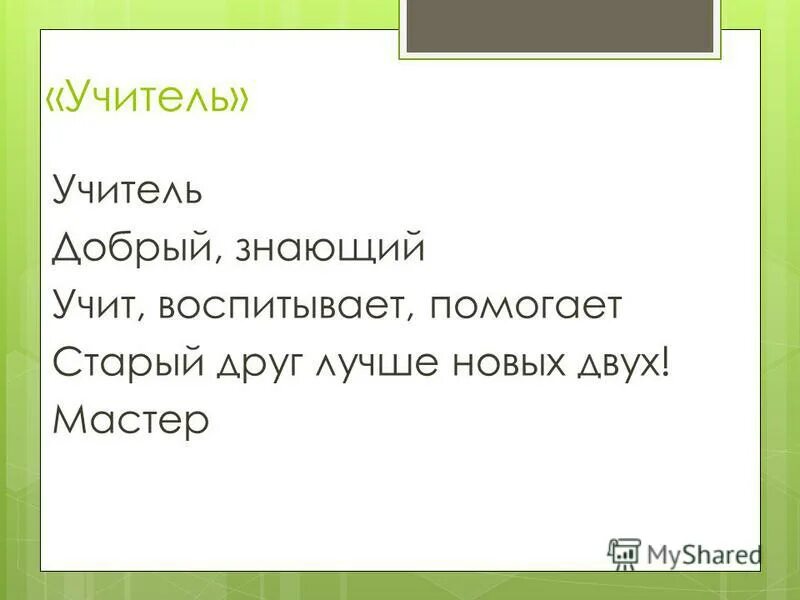 «Учитель»

Учитель
Добрый, знающий
Учит, воспитывает, помогает
Старый друг лучше новых двух!
Мастер

MyShared